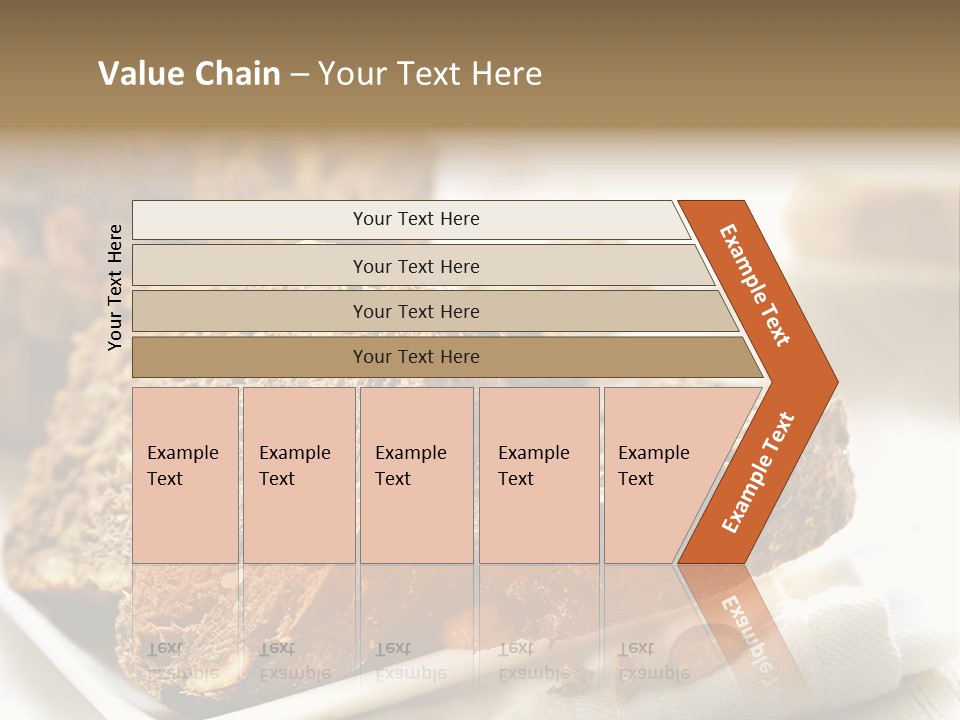 Value Chain – Your Text Here

Your Text Here

Your Text Here

Your Text Here

Your Text Here

Your Text Here

Example Text

Example Text

Example Text

Example Text

Example Text

Example Text

Example Text